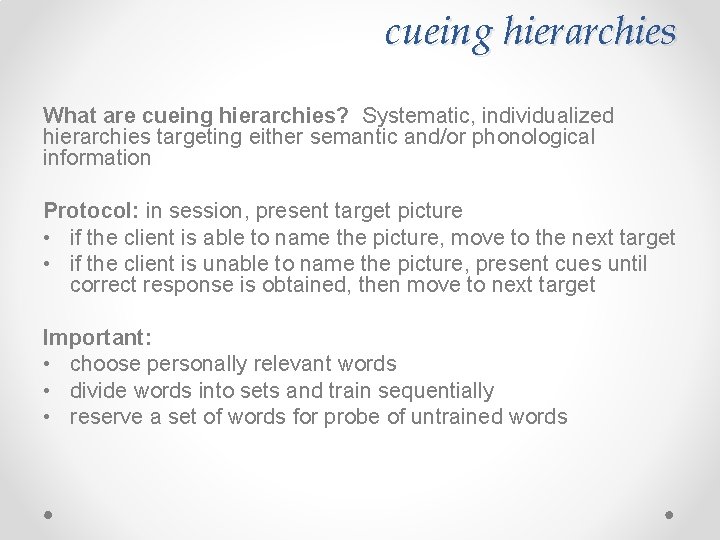 cueing hierarchies

What are cueing hierarchies? Systematic, individualized hierarchies targeting either semantic and/or phonological information

Protocol: in session, present target picture
• if the client is able to name the picture, move to the next target
• if the client is unable to name the picture, present cues until correct response is obtained, then move to next target

Important:
• choose personally relevant words
• divide words into sets and train sequentially
• reserve a set of words for probe of untrained words